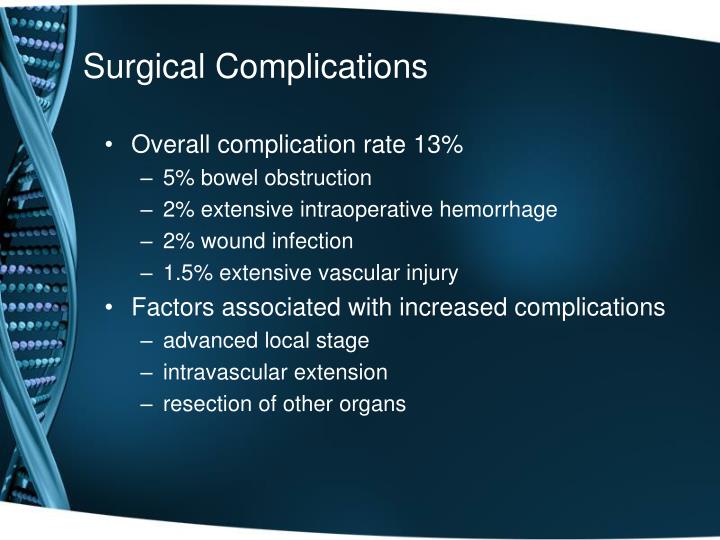 Surgical Complications

• Overall complication rate 13%
– 5% bowel obstruction
– 2% extensive intraoperative hemorrhage
– 2% wound infection
– 1.5% extensive vascular injury

• Factors associated with increased complications
– advanced local stage
– intravascular extension
– resection of other organs